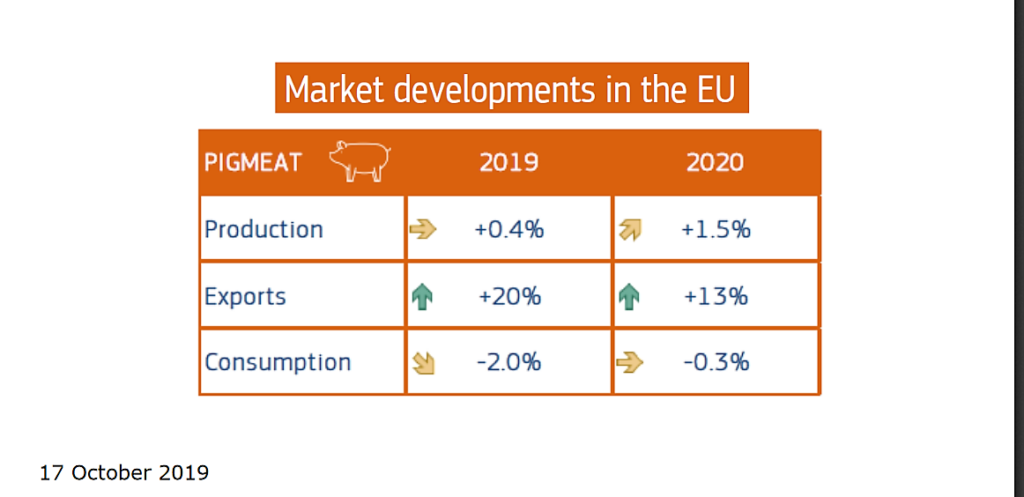 Market developments in the EU

| PIGMEAT | 2019 | 2020 |
|---|---|---|
| Production | +0.4% | +1.5% |
| Exports | +20% | +13% |
| Consumption | -2.0% | -0.3% |

17 October 2019